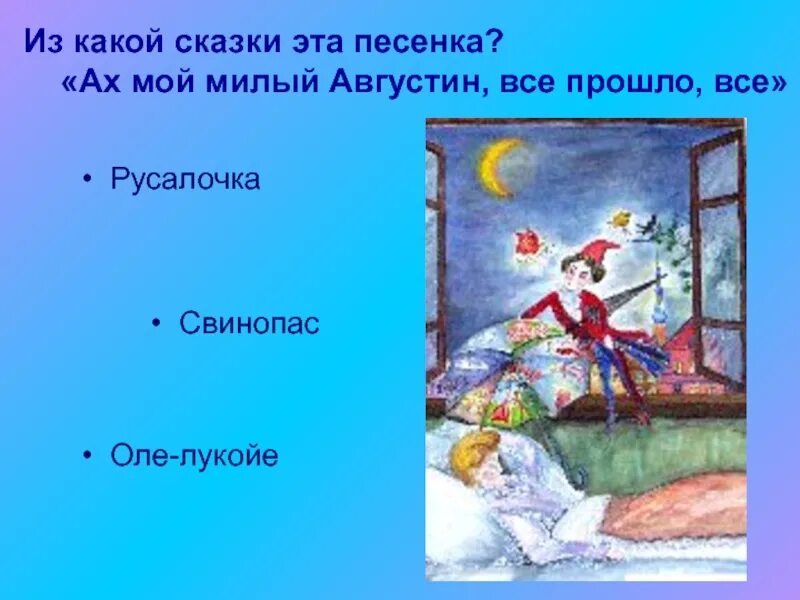 Из какой сказки эта песенка?
«Ах мой милый Августин, все прошло, все»

• Русалочка

• Свинопас

• Оле-лукойе